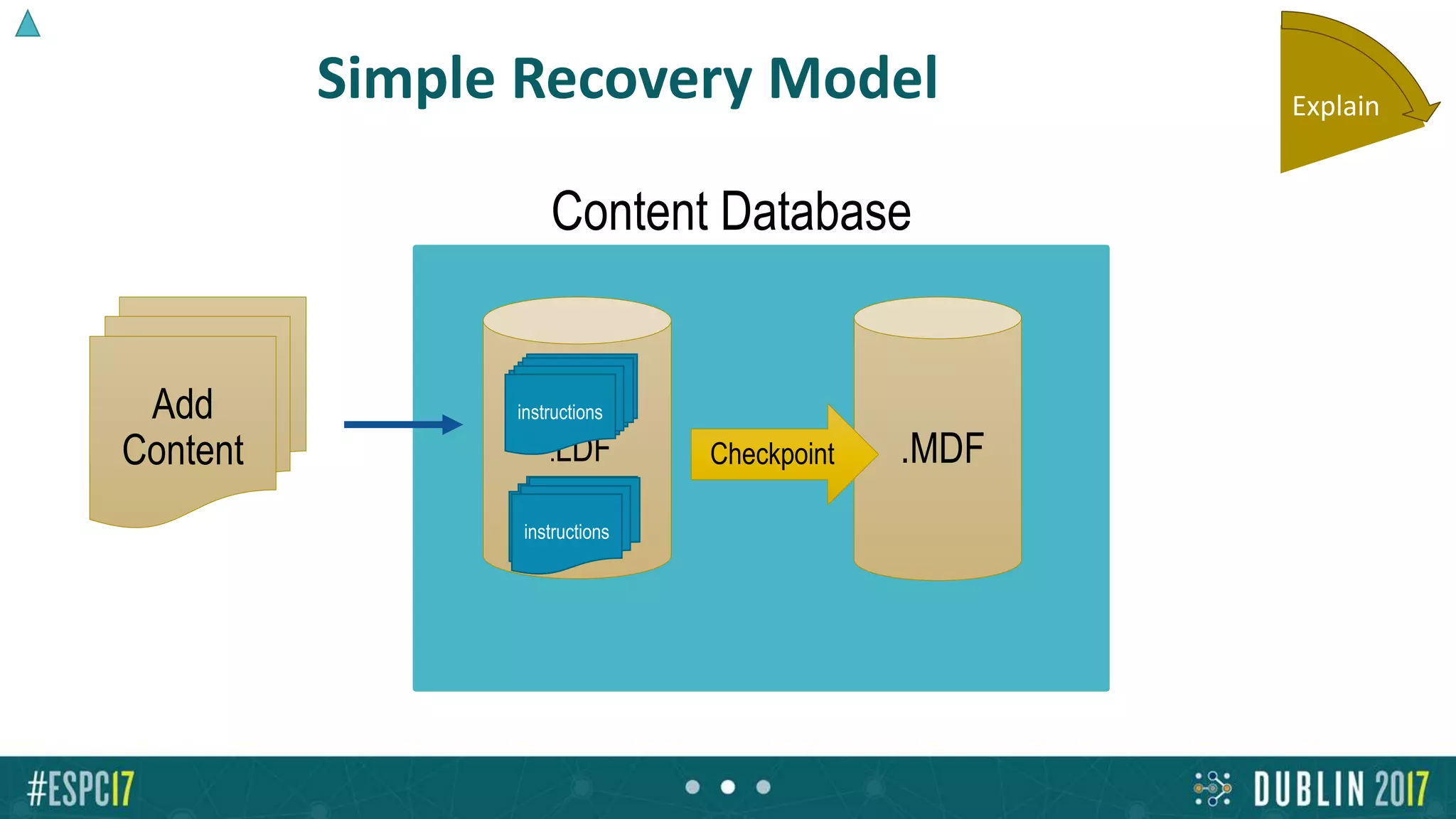 Simple Recovery Model

Explain

Content Database

Add Content

instructions

.LDF

instructions

Checkpoint

.MDF

#ESPC17

DUBLIN 2017